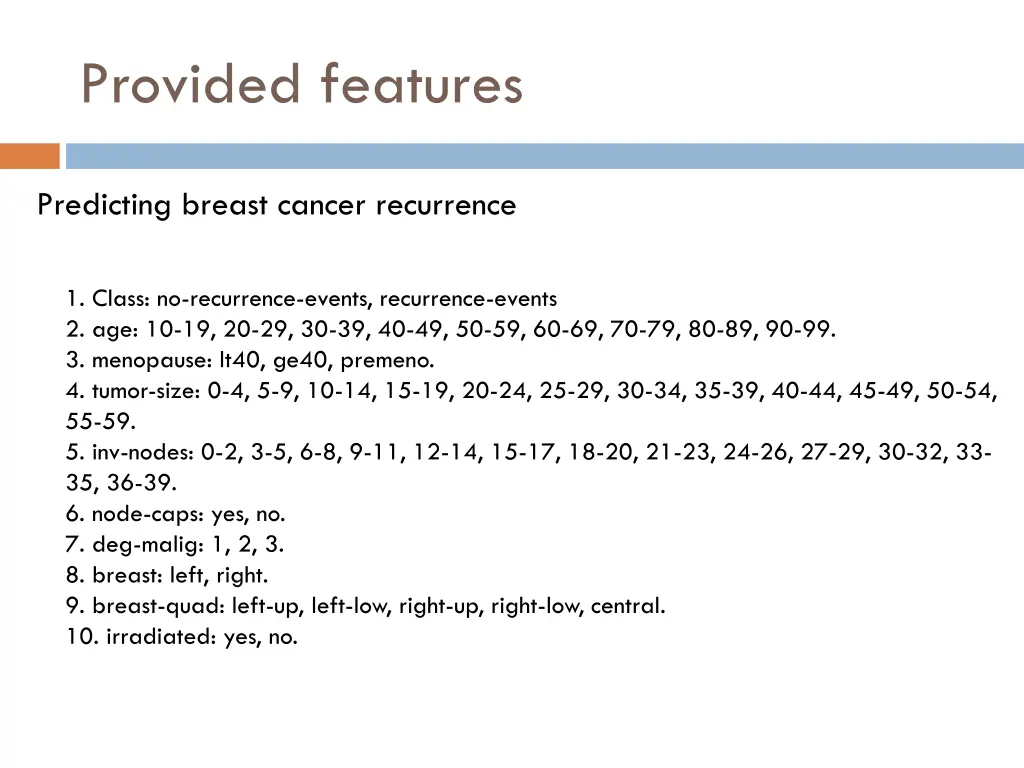 Provided features

Predicting breast cancer recurrence

1. Class: no-recurrence-events, recurrence-events
2. age: 10-19, 20-29, 30-39, 40-49, 50-59, 60-69, 70-79, 80-89, 90-99.
3. menopause: lt40, ge40, premeno.
4. tumor-size: 0-4, 5-9, 10-14, 15-19, 20-24, 25-29, 30-34, 35-39, 40-44, 45-49, 50-54, 55-59.
5. inv-nodes: 0-2, 3-5, 6-8, 9-11, 12-14, 15-17, 18-20, 21-23, 24-26, 27-29, 30-32, 33-35, 36-39.
6. node-caps: yes, no.
7. deg-malig: 1, 2, 3.
8. breast: left, right.
9. breast-quad: left-up, left-low, right-up, right-low, central.
10. irradiated: yes, no.